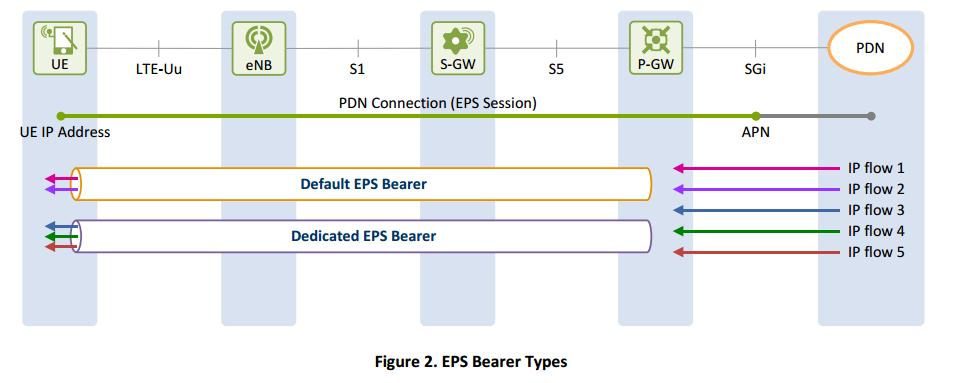 UE
LTE-Uu
eNB
S1
S-GW
S5
P-GW
SGi
PDN

PDN Connection (EPS Session)

UE IP Address
APN

Default EPS Bearer

Dedicated EPS Bearer

IP flow 1
IP flow 2
IP flow 3
IP flow 4
IP flow 5

Figure 2. EPS Bearer Types